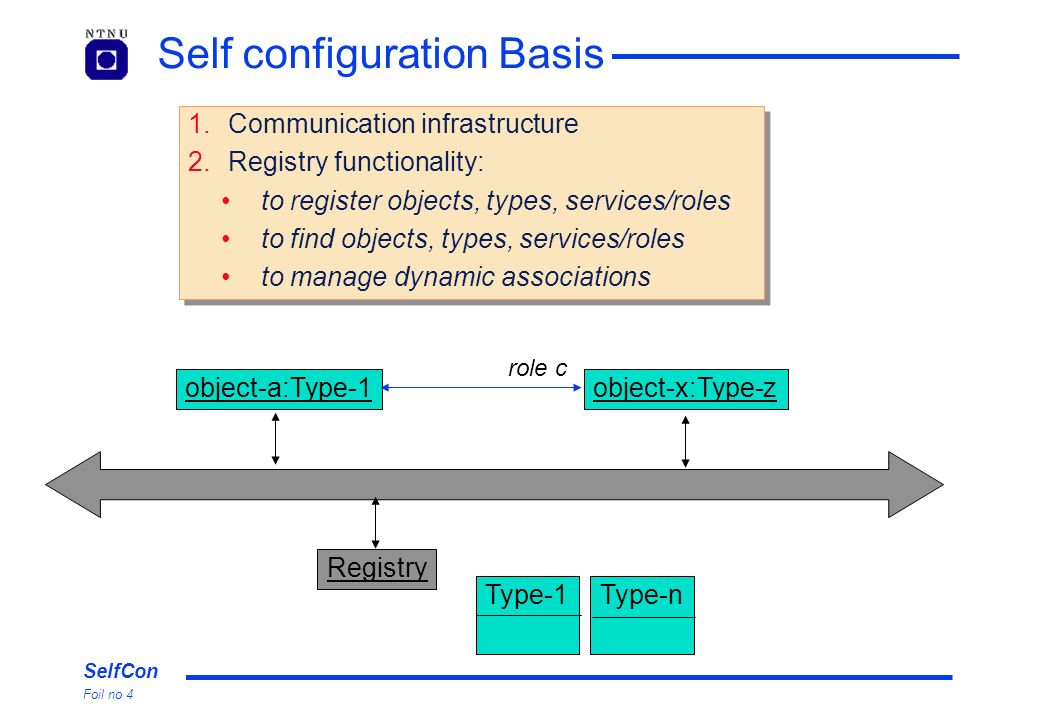 NTNU

Self configuration Basis

1. Communication infrastructure
2. Registry functionality:
• to register objects, types, services/roles
• to find objects, types, services/roles
• to manage dynamic associations

role c

object-a:Type-1

object-x:Type-z

Registry

Type-1

Type-n

SelfCon
Foil no 4